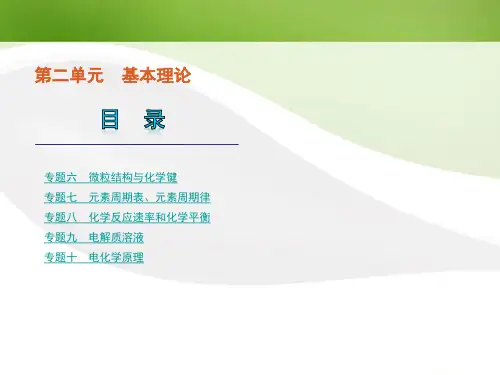 第二单元　基本理论

目　录

专题六　微粒结构与化学键
专题七　元素周期表、元素周期律
专题八　化学反应速率和化学平衡
专题九　电解质溶液
专题十　电化学原理